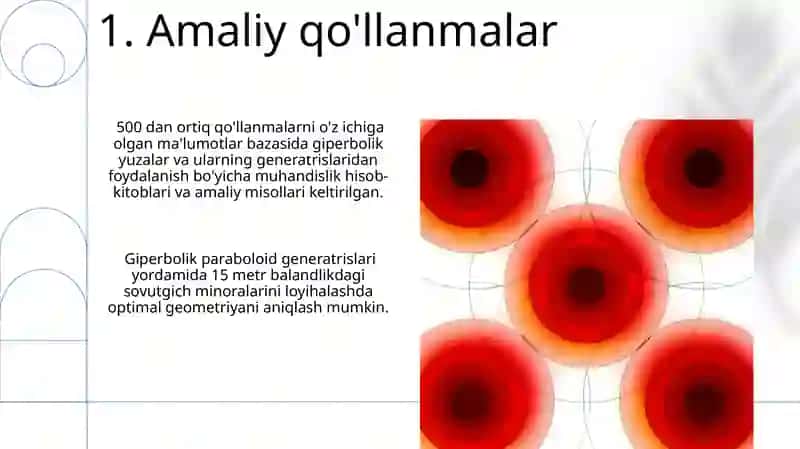 1. Amaliy qo'llanmalar

500 dan ortiq qo'llanmalarni o'z ichiga olgan ma'lumotlar bazasida giperbolik yuzalar va ularning generatrislaridan foydalanish bo'yicha muhandislik hisob-kitoblari va amaliy misollari keltirilgan.

Giperbolik paraboloid generatrislari yordamida 15 metr balandlikdagi sovutgich minoralarini loyihalashda optimal geometriyani aniqlash mumkin.